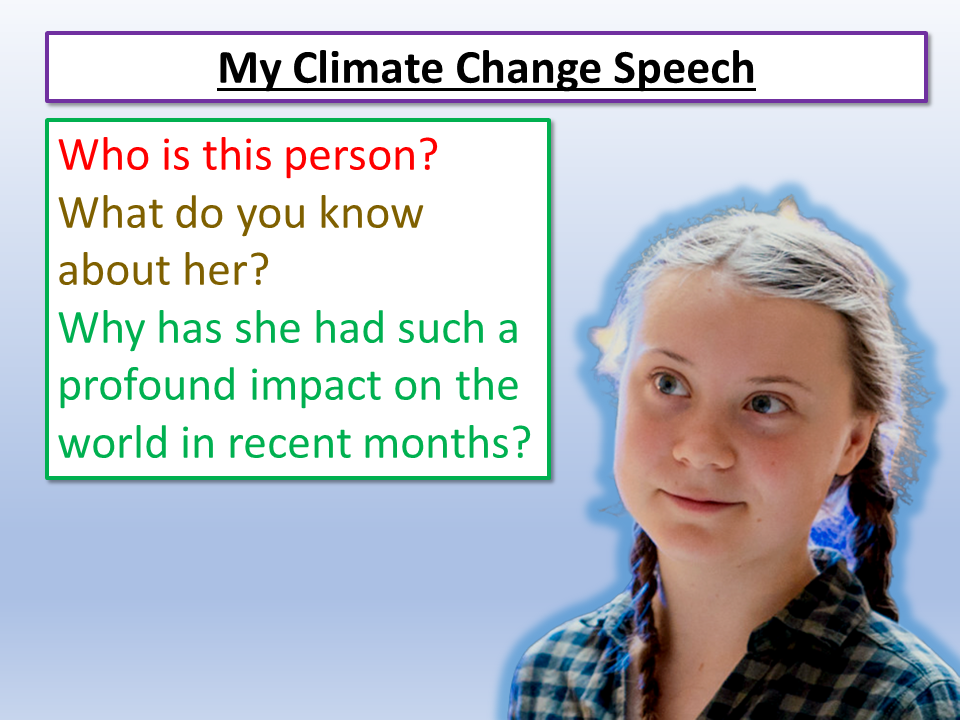 My Climate Change Speech

Who is this person?
What do you know about her?
Why has she had such a profound impact on the world in recent months?